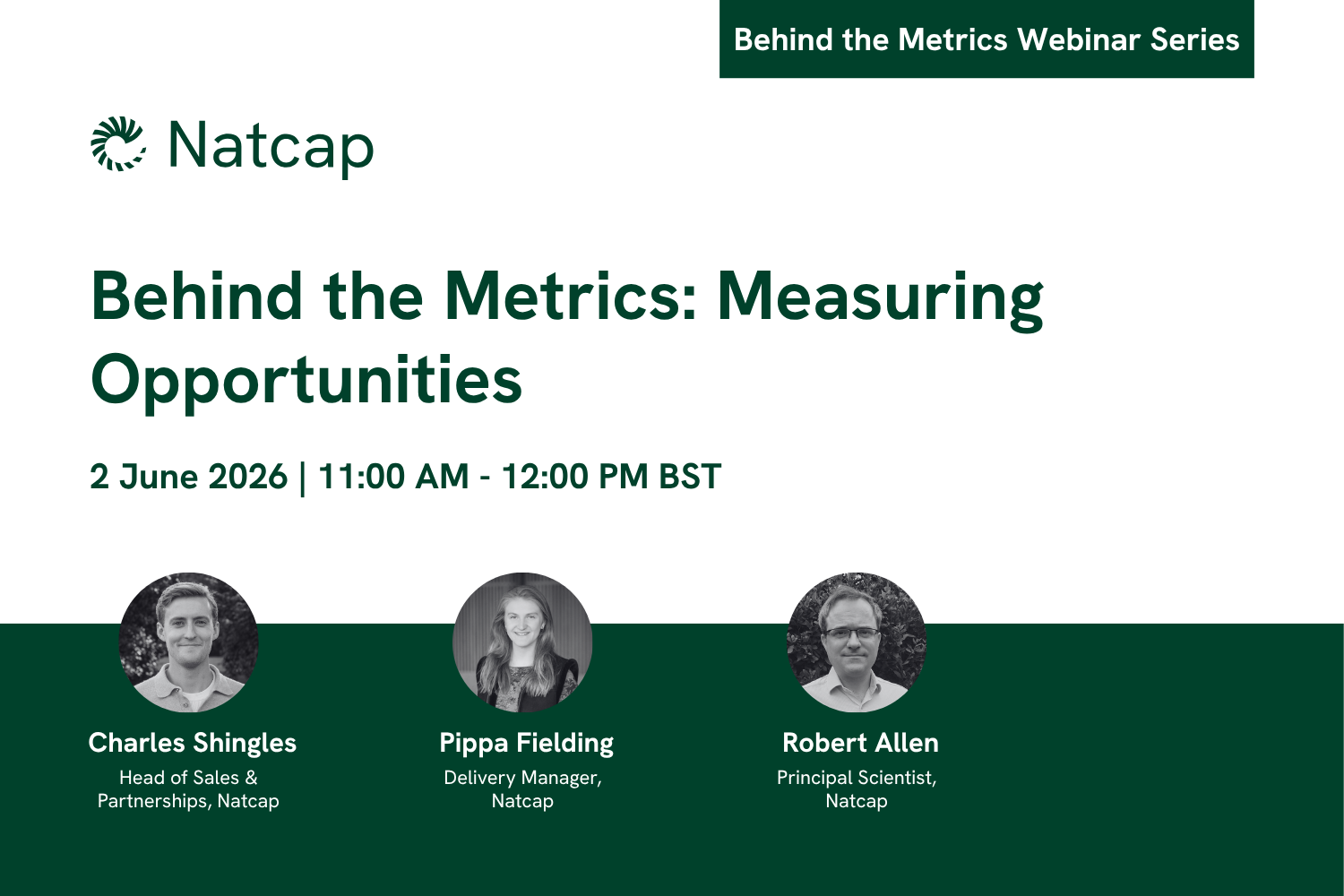 Behind the Metrics Webinar Series

Natcap

Behind the Metrics: Measuring Opportunities

2 June 2026 | 11:00 AM - 12:00 PM BST

Charles Shingles
Head of Sales & Partnerships, Natcap

Pippa Fielding
Delivery Manager, Natcap

Robert Allen
Principal Scientist, Natcap